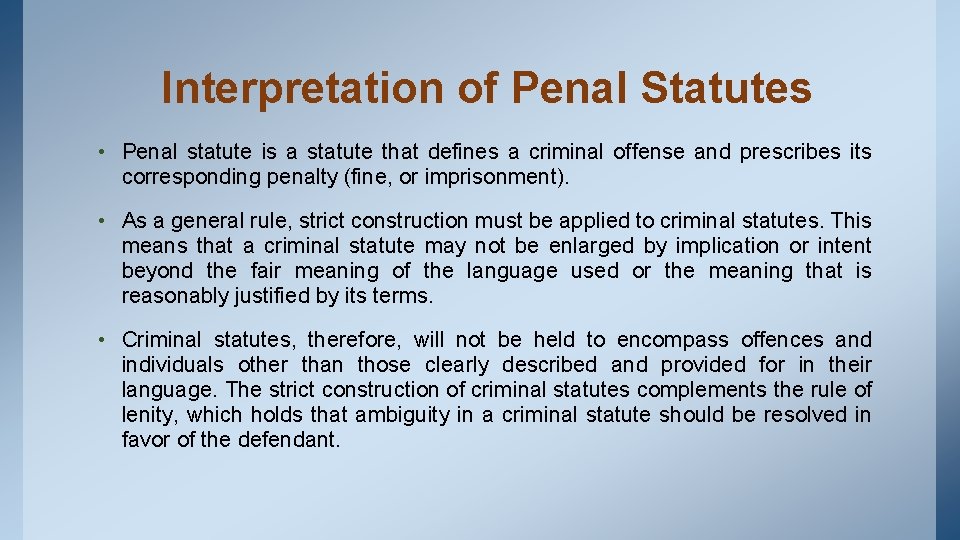 Interpretation of Penal Statutes

• Penal statute is a statute that defines a criminal offense and prescribes its corresponding penalty (fine, or imprisonment).

• As a general rule, strict construction must be applied to criminal statutes. This means that a criminal statute may not be enlarged by implication or intent beyond the fair meaning of the language used or the meaning that is reasonably justified by its terms.

• Criminal statutes, therefore, will not be held to encompass offences and individuals other than those clearly described and provided for in their language. The strict construction of criminal statutes complements the rule of lenity, which holds that ambiguity in a criminal statute should be resolved in favor of the defendant.